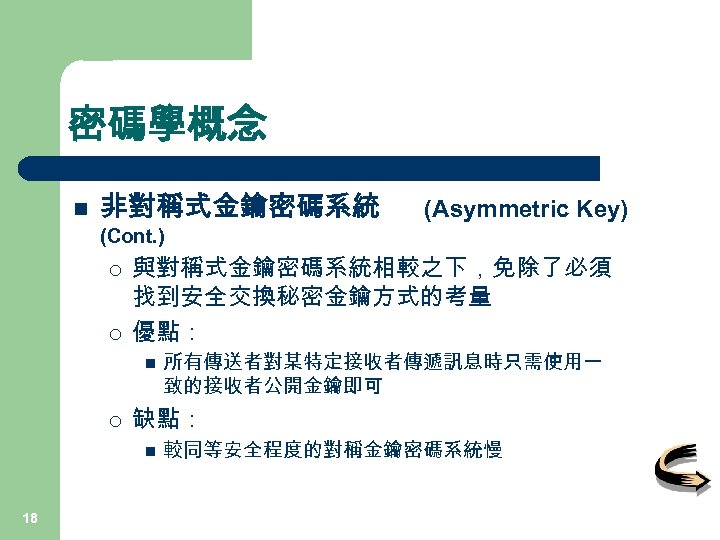 密碼學概念

非對稱式金鑰密碼系統 (Asymmetric Key) (Cont.)

與對稱式金鑰密碼系統相較之下，免除了必須找到安全交換秘密金鑰方式的考量

優點：

所有傳送者對某特定接收者傳遞訊息時只需使用一致的接收者公開金鑰即可

缺點：

較同等安全程度的對稱金鑰密碼系統慢

18